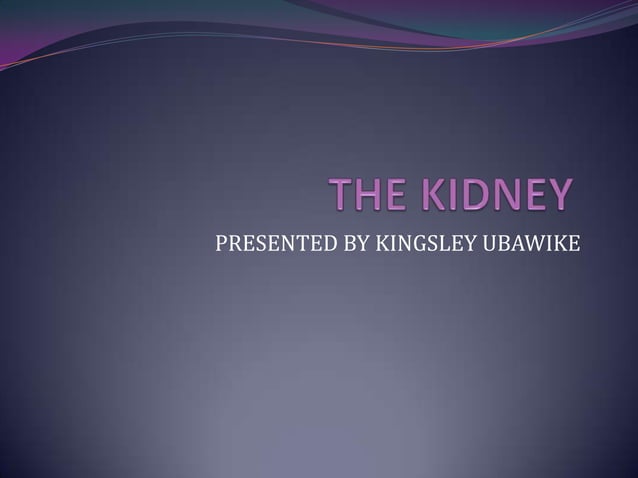 THE KIDNEY

PRESENTED BY KINGSLEY UBAWIKE